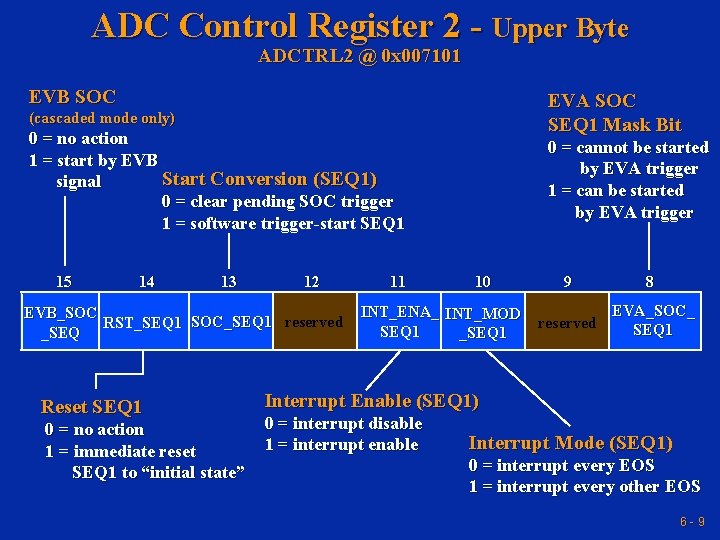 ADC Control Register 2 - Upper Byte
ADCTRL2 @ 0x007101

EVB SOC
(cascaded mode only)
0 = no action
1 = start by EVB signal

Start Conversion (SEQ1)
0 = clear pending SOC trigger
1 = software trigger-start SEQ1

EVA SOC
SEQ1 Mask Bit
0 = cannot be started by EVA trigger
1 = can be started by EVA trigger

| 15 | 14 | 13 | 12 | 11 | 10 | 9 | 8 |
|---|---|---|---|---|---|---|---|
| EVB_SOC_SEQ | RST_SEQ1 | SOC_SEQ1 | reserved | INT_ENA_SEQ1 | INT_MOD_SEQ1 | reserved | EVA_SOC_SEQ1 |

Reset SEQ1
0 = no action
1 = immediate reset SEQ1 to “initial state”

Interrupt Enable (SEQ1)
0 = interrupt disable
1 = interrupt enable

Interrupt Mode (SEQ1)
0 = interrupt every EOS
1 = interrupt every other EOS

6 - 9